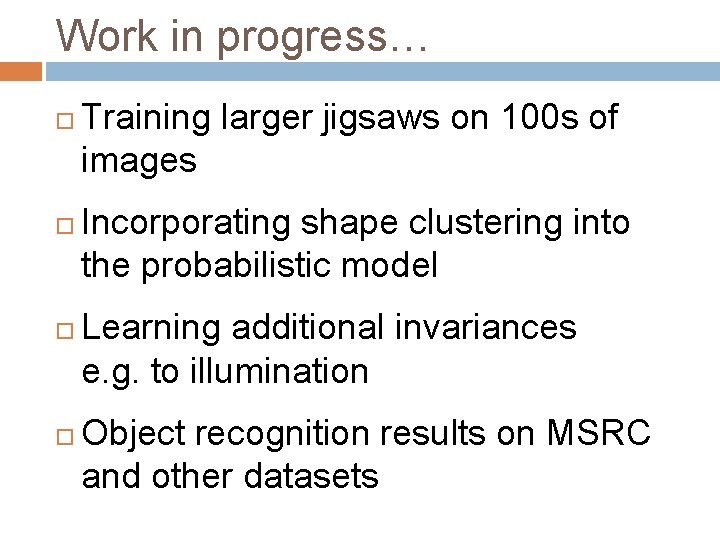 Work in progress…

□ Training larger jigsaws on 100s of images

□ Incorporating shape clustering into the probabilistic model

□ Learning additional invariances e.g. to illumination

□ Object recognition results on MSRC and other datasets